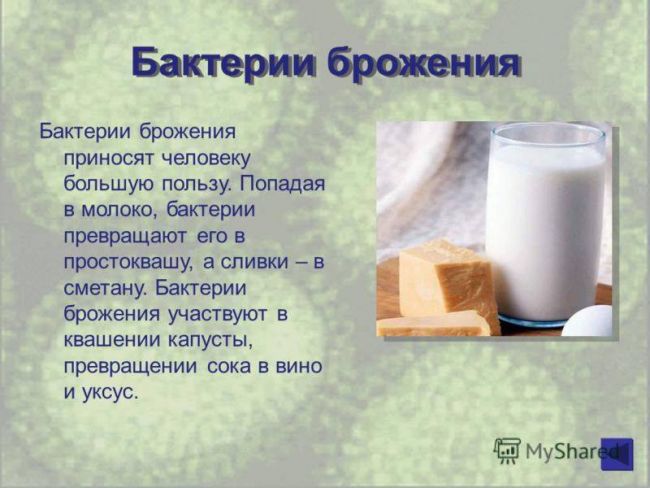 Бактерии брожения

Бактерии брожения приносят человеку большую пользу. Попадая в молоко, бактерии превращают его в простоквашу, а сливки – в сметану. Бактерии брожения участвуют в квашении капусты, превращении сока в вино и уксус.

MyShared